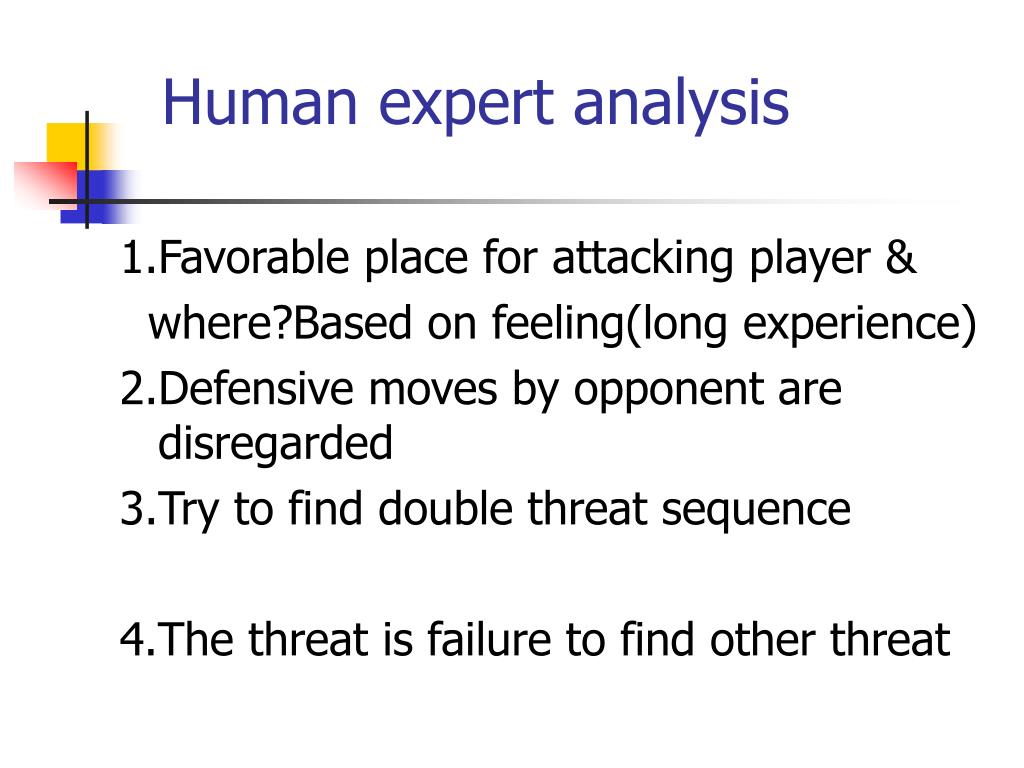 Human expert analysis

1.Favorable place for attacking player & where?Based on feeling(long experience)

2.Defensive moves by opponent are disregarded

3.Try to find double threat sequence

4.The threat is failure to find other threat